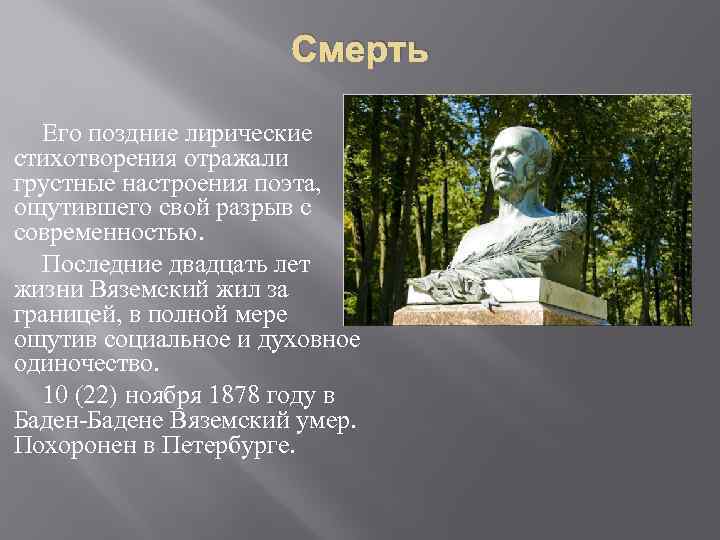 Смерть

Его поздние лирические стихотворения отражали грустные настроения поэта, ощутившего свой разрыв с современностью.

Последние двадцать лет жизни Вяземский жил за границей, в полной мере ощутив социальное и духовное одиночество.

10 (22) ноября 1878 году в Баден-Бадене Вяземский умер. Похоронен в Петербурге.